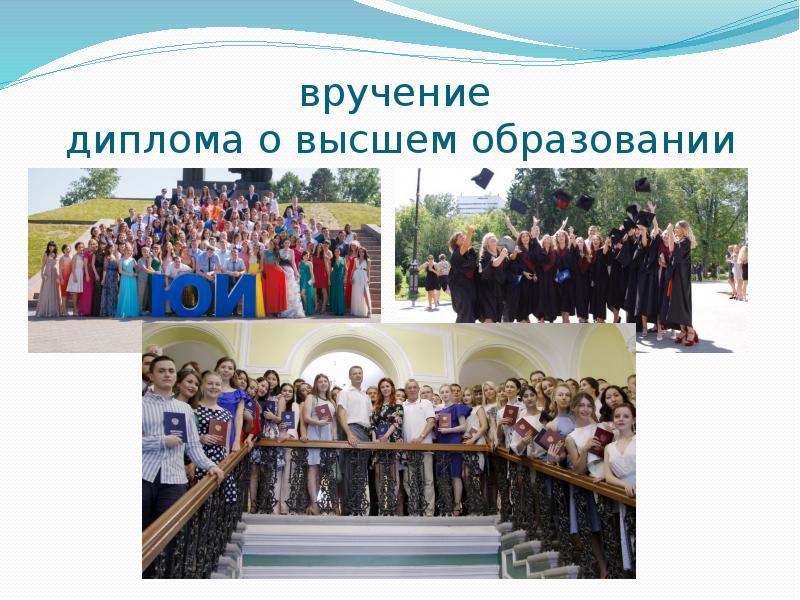 вручение
диплома о высшем образовании

ЮИ